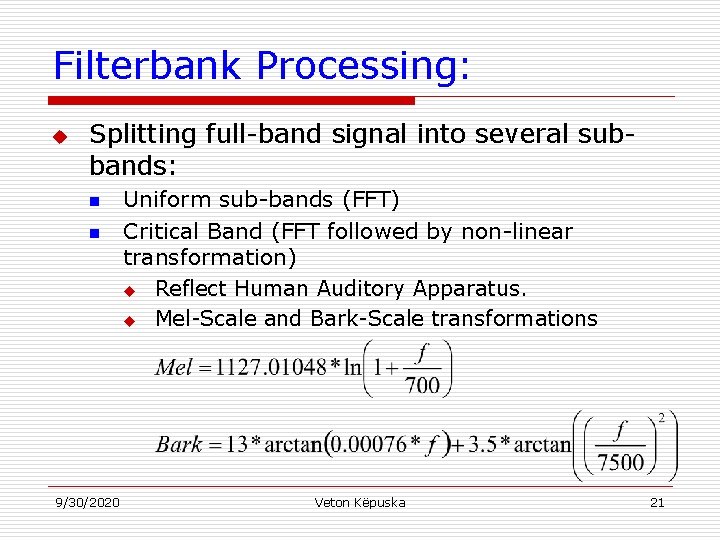 Filterbank Processing:

Splitting full-band signal into several sub-bands:

Uniform sub-bands (FFT)

Critical Band (FFT followed by non-linear transformation)

Reflect Human Auditory Apparatus.

Mel-Scale and Bark-Scale transformations

$Mel = 1127.01048 * \ln\left(1 + \frac{f}{700}\right)$

$Bark = 13 * \arctan(0.00076 * f) + 3.5 * \arctan\left(\left(\frac{f}{7500}\right)^2\right)$

9/30/2020

Veton Këpuska

21